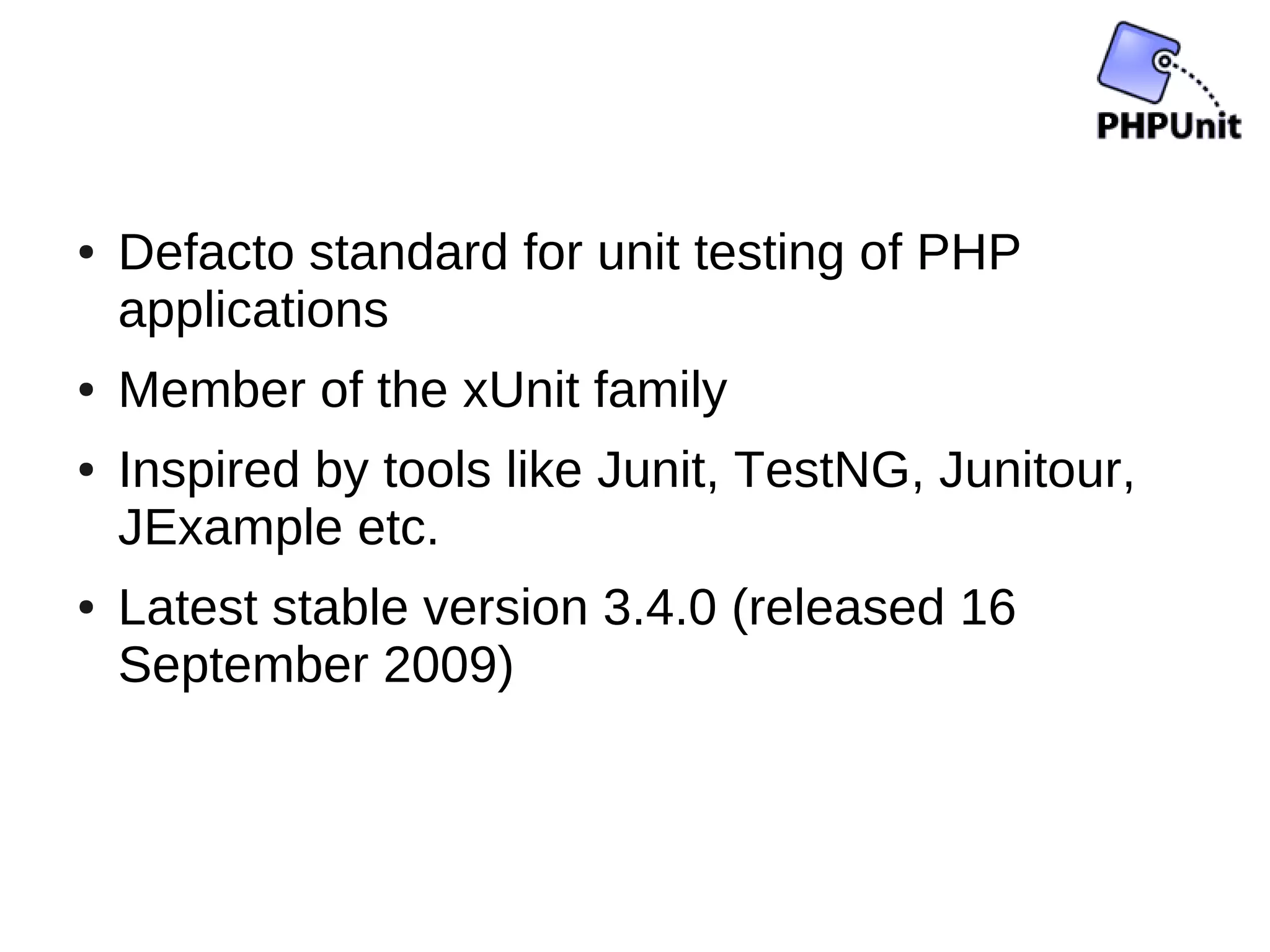 PHPUnit

• Defacto standard for unit testing of PHP applications
• Member of the xUnit family
• Inspired by tools like Junit, TestNG, Junitour, JExample etc.
• Latest stable version 3.4.0 (released 16 September 2009)